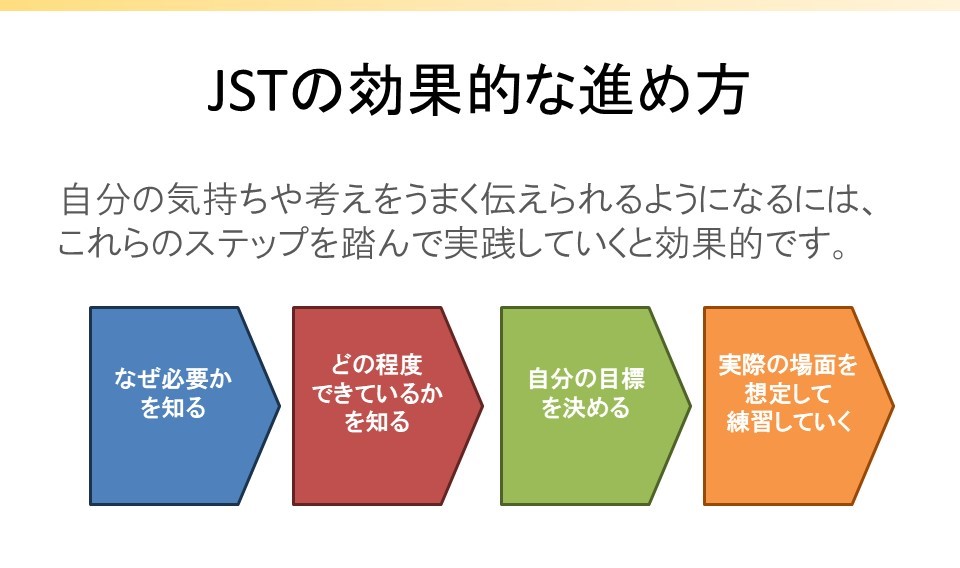 JSTの効果的な進め方

自分の気持ちや考えをうまく伝えられるようになるには、これらのステップを踏んで実践していくと効果的です。

なぜ必要かを知る

どの程度できているかを知る

自分の目標を決める

実際の場面を想定して練習していく